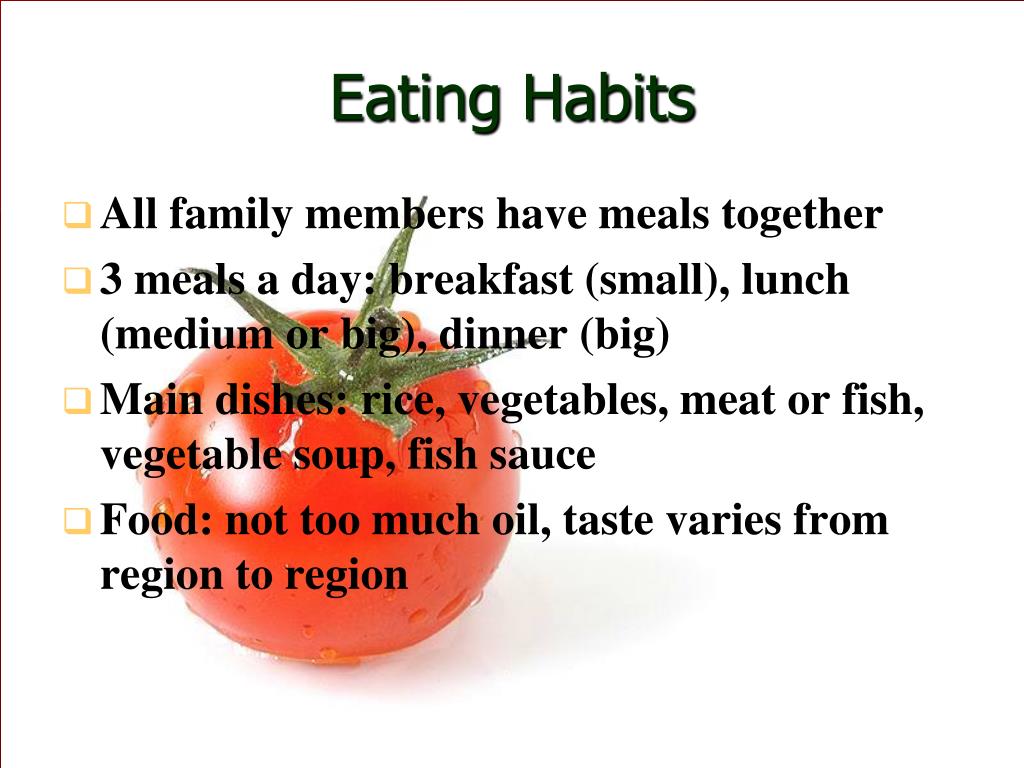 Eating Habits

❑ All family members have meals together

❑ 3 meals a day: breakfast (small), lunch (medium or big), dinner (big)

❑ Main dishes: rice, vegetables, meat or fish, vegetable soup, fish sauce

❑ Food: not too much oil, taste varies from region to region